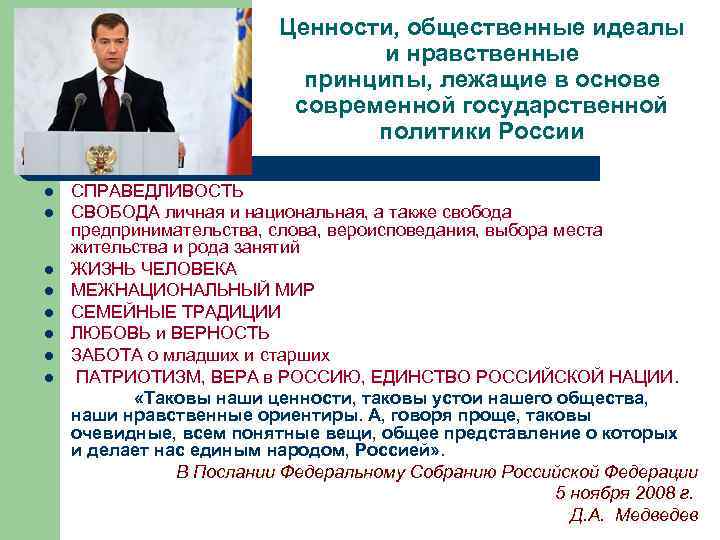 Ценности, общественные идеалы и нравственные принципы, лежащие в основе современной государственной политики России

- СПРАВЕДЛИВОСТЬ
- СВОБОДА личная и национальная, а также свобода предпринимательства, слова, вероисповедания, выбора места жительства и рода занятий
- ЖИЗНЬ ЧЕЛОВЕКА
- МЕЖНАЦИОНАЛЬНЫЙ МИР
- СЕМЕЙНЫЕ ТРАДИЦИИ
- ЛЮБОВЬ и ВЕРНОСТЬ
- ЗАБОТА о младших и старших
- ПАТРИОТИЗМ, ВЕРА в РОССИЮ, ЕДИНСТВО РОССИЙСКОЙ НАЦИИ.

«Таковы наши ценности, таковы устои нашего общества, наши нравственные ориентиры. А, говоря проще, таковы очевидные, всем понятные вещи, общее представление о которых и делает нас единым народом, Россией».

В Послании Федеральному Собранию Российской Федерации
5 ноября 2008 г.
Д.А. Медведев